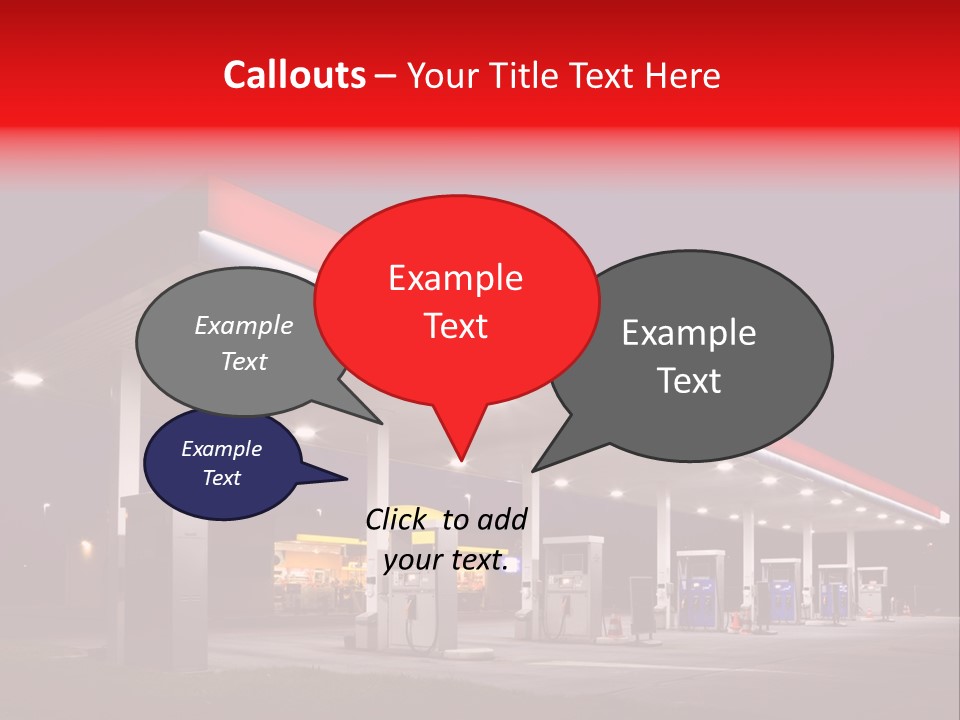 Callouts – Your Title Text Here

Example Text

Example Text

Example Text

Example Text

Click to add your text.